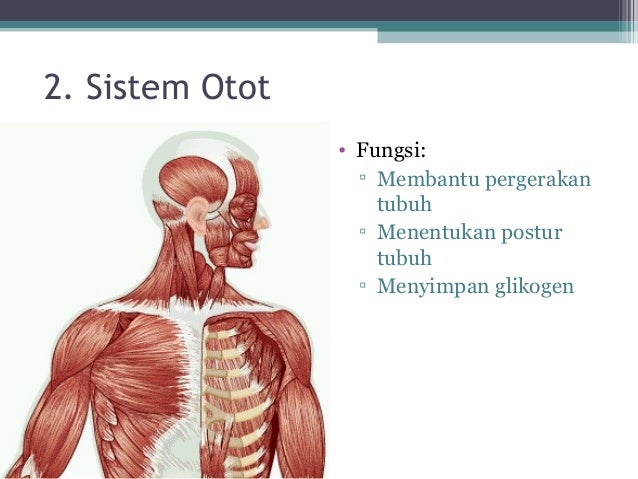 2. Sistem Otot

• Fungsi:
▫ Membantu pergerakan tubuh
▫ Menentukan postur tubuh
▫ Menyimpan glikogen